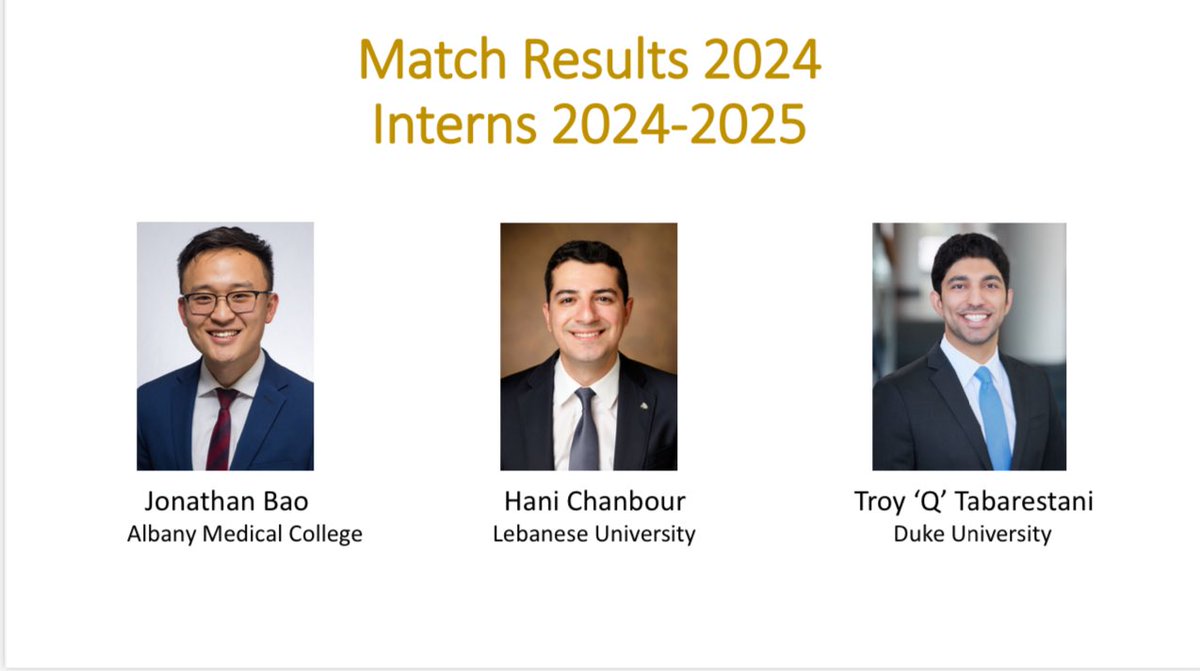 Match Results 2024
Interns 2024-2025

Jonathan Bao
Albany Medical College

Hani Chanbour
Lebanese University

Troy 'Q' Tabarestani
Duke University